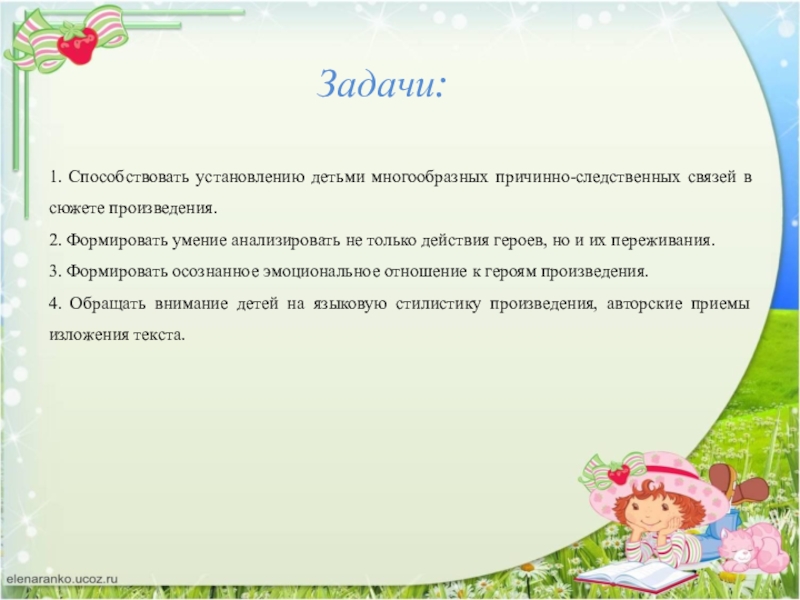 Задачи:

1. Способствовать установлению детьми многообразных причинно-следственных связей в сюжете произведения.

2. Формировать умение анализировать не только действия героев, но и их переживания.

3. Формировать осознанное эмоциональное отношение к героям произведения.

4. Обращать внимание детей на языковую стилистику произведения, авторские приемы изложения текста.

elenaranko.ucoz.ru